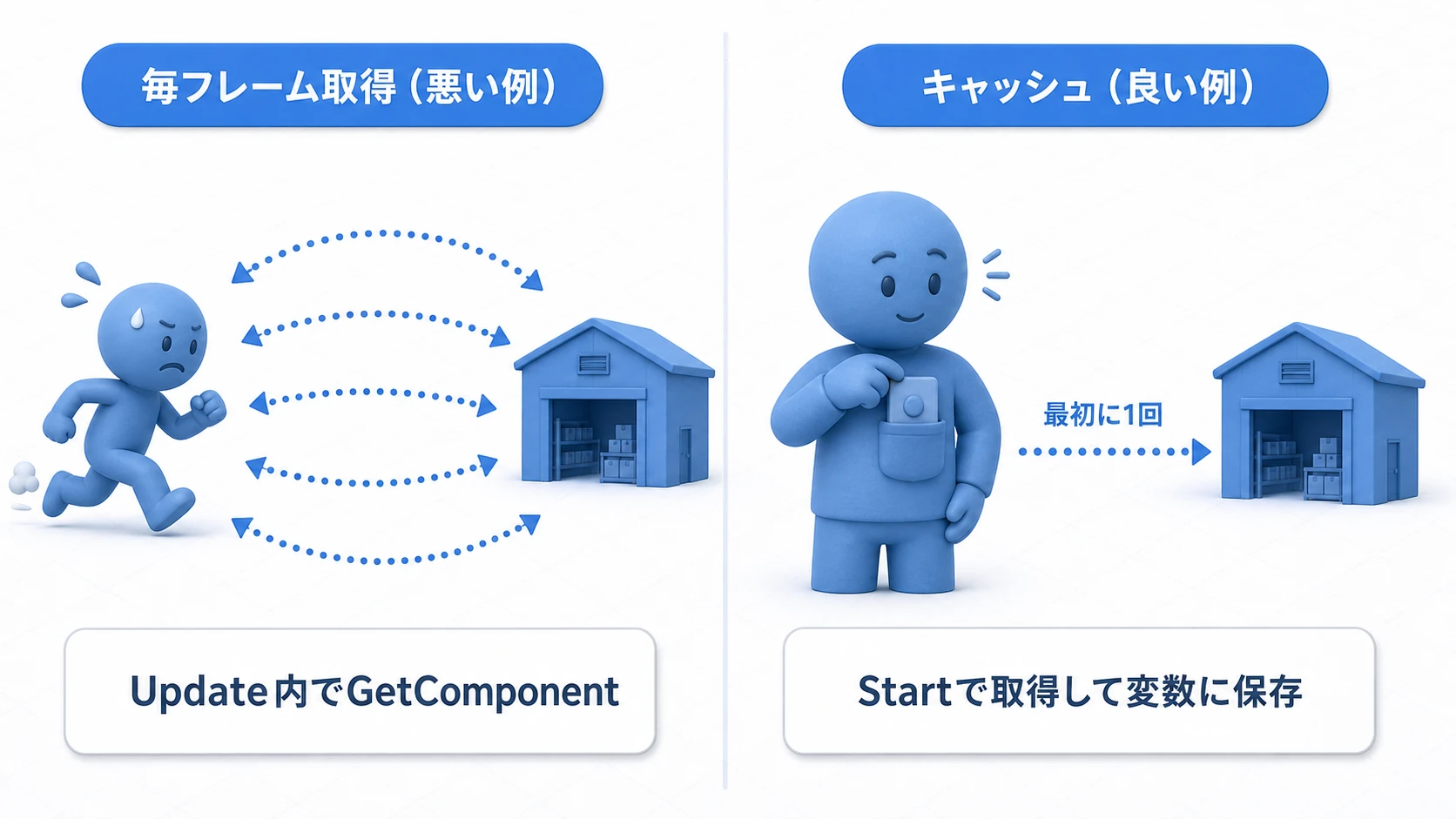 毎フレーム取得（悪い例）

Update内でGetComponent

キャッシュ（良い例）

最初に1回

Startで取得して変数に保存